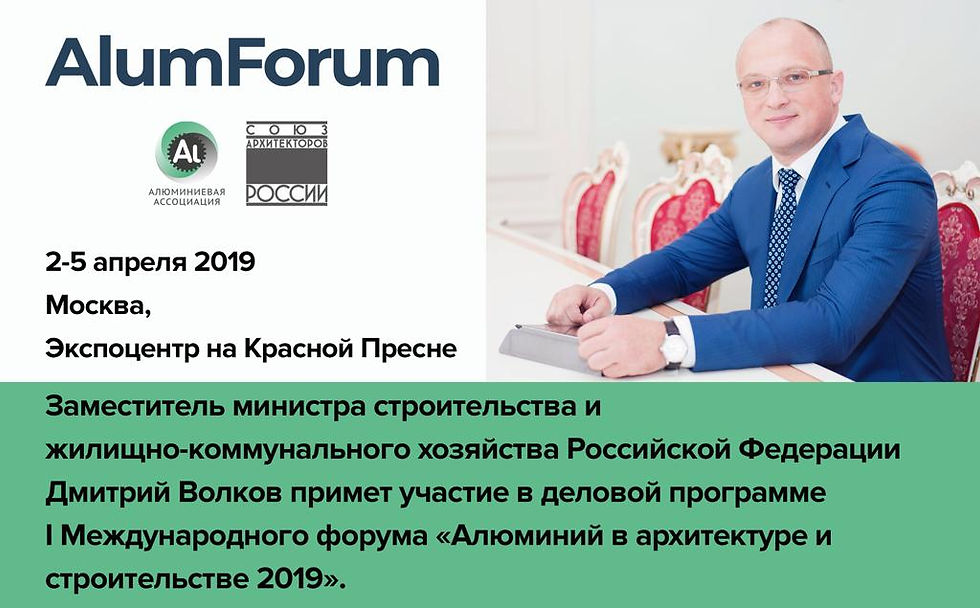 AlumForum

Al
АЛЮМИНИЕВАЯ АССОЦИАЦИЯ

СОЮЗ АРХИТЕКТОРОВ РОССИИ

2-5 апреля 2019
Москва,
Экспоцентр на Красной Пресне

Заместитель министра строительства и жилищно-коммунального хозяйства Российской Федерации Дмитрий Волков примет участие в деловой программе I Международного форума «Алюминий в архитектуре и строительстве 2019».